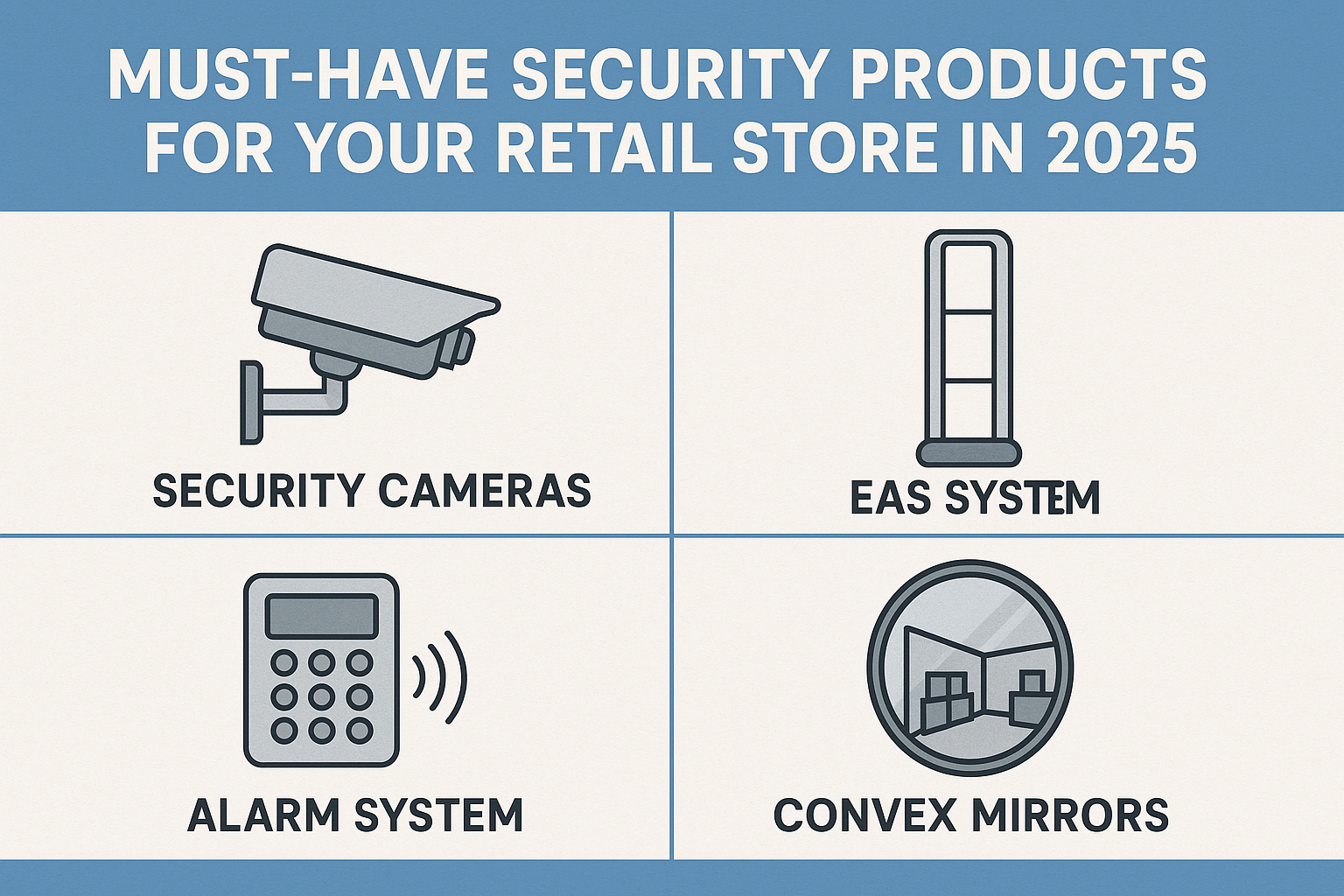 MUST-HAVE SECURITY PRODUCTS FOR YOUR RETAIL STORE IN 2025

SECURITY CAMERAS

EAS SYSTEM

ALARM SYSTEM

CONVEX MIRRORS